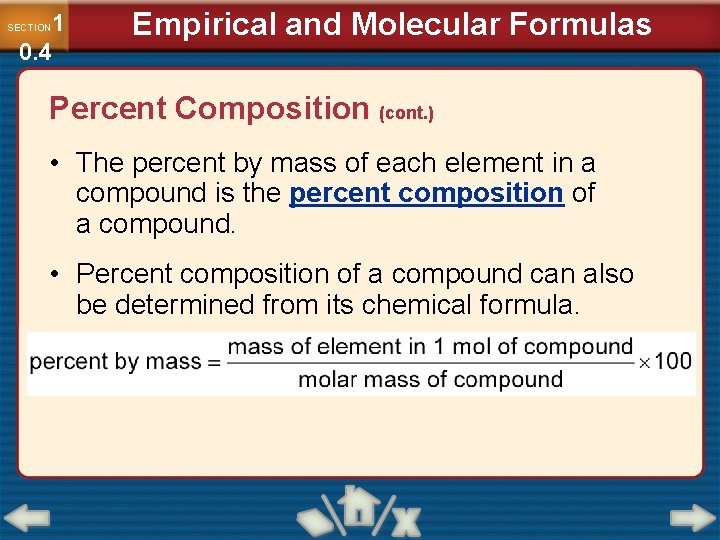 SECTION 1 0.4

Empirical and Molecular Formulas

Percent Composition (cont.)

• The percent by mass of each element in a compound is the percent composition of a compound.

• Percent composition of a compound can also be determined from its chemical formula.

$\text{percent by mass} = \frac{\text{mass of element in 1 mol of compound}}{\text{molar mass of compound}} \times 100$